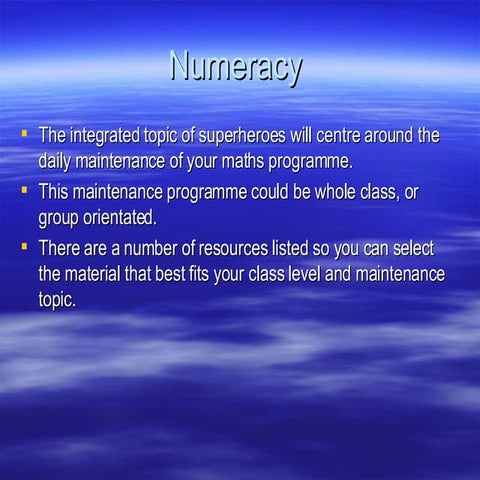 Numeracy

- The integrated topic of superheroes will centre around the daily maintenance of your maths programme.
- This maintenance programme could be whole class, or group orientated.
- There are a number of resources listed so you can select the material that best fits your class level and maintenance topic.